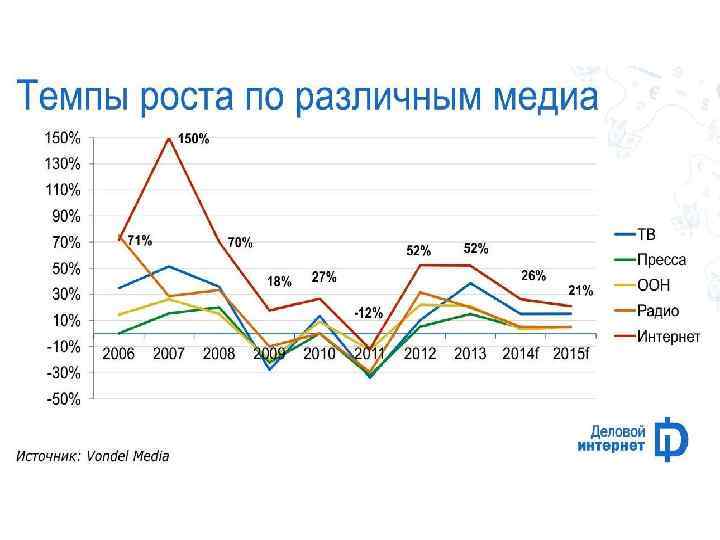 Темпы роста по различным медиа

150%
130%
110%
90%
70%
50%
30%
10%
-10%
-30%
-50%

150%
71%
70%
18%
27%
-12%
52%
52%
26%
21%

2006
2007
2008
2009
2010
2011
2012
2013
2014f
2015f

ТВ
Пресса
ООН
Радио
Интернет

Источник: Vondel Media

Деловой интернет